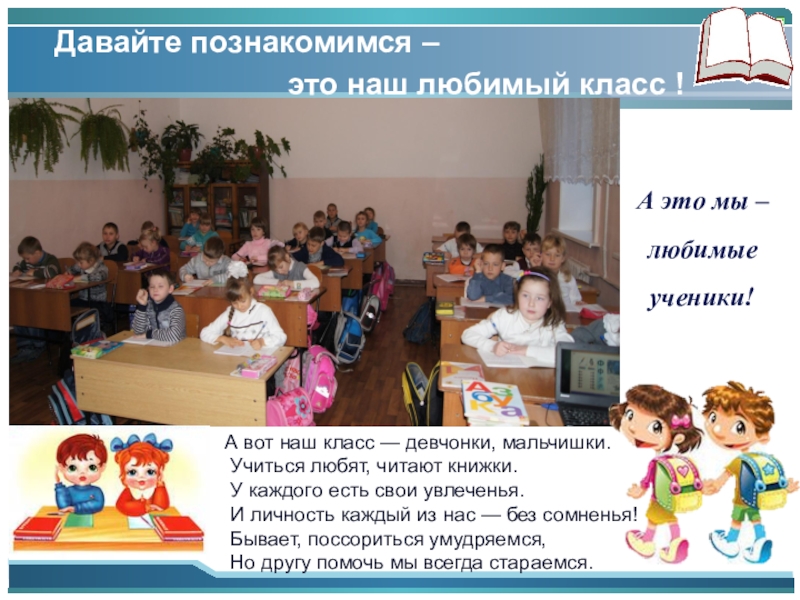 Давайте познакомимся –
это наш любимый класс !

А это мы –
любимые
ученики!

Азбука

А вот наш класс — девчонки, мальчишки.
Учиться любят, читают книжки.
У каждого есть свои увлеченья.
И личность каждый из нас — без сомненья!
Бывает, поссориться умудряемся,
Но другу помочь мы всегда стараемся.